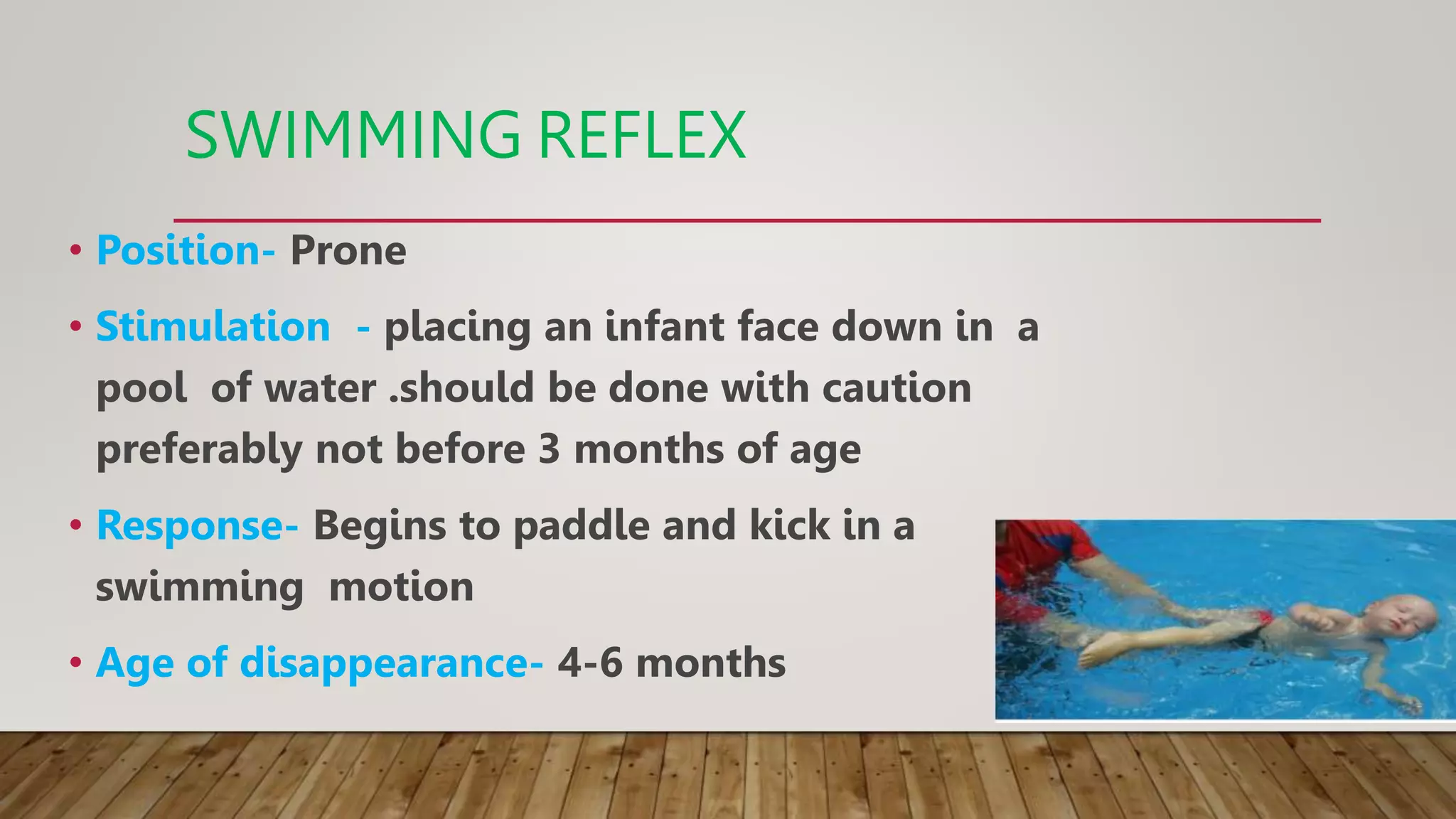 SWIMMING REFLEX

• Position- Prone

• Stimulation - placing an infant face down in a pool of water .should be done with caution preferably not before 3 months of age

• Response- Begins to paddle and kick in a swimming motion

• Age of disappearance- 4-6 months